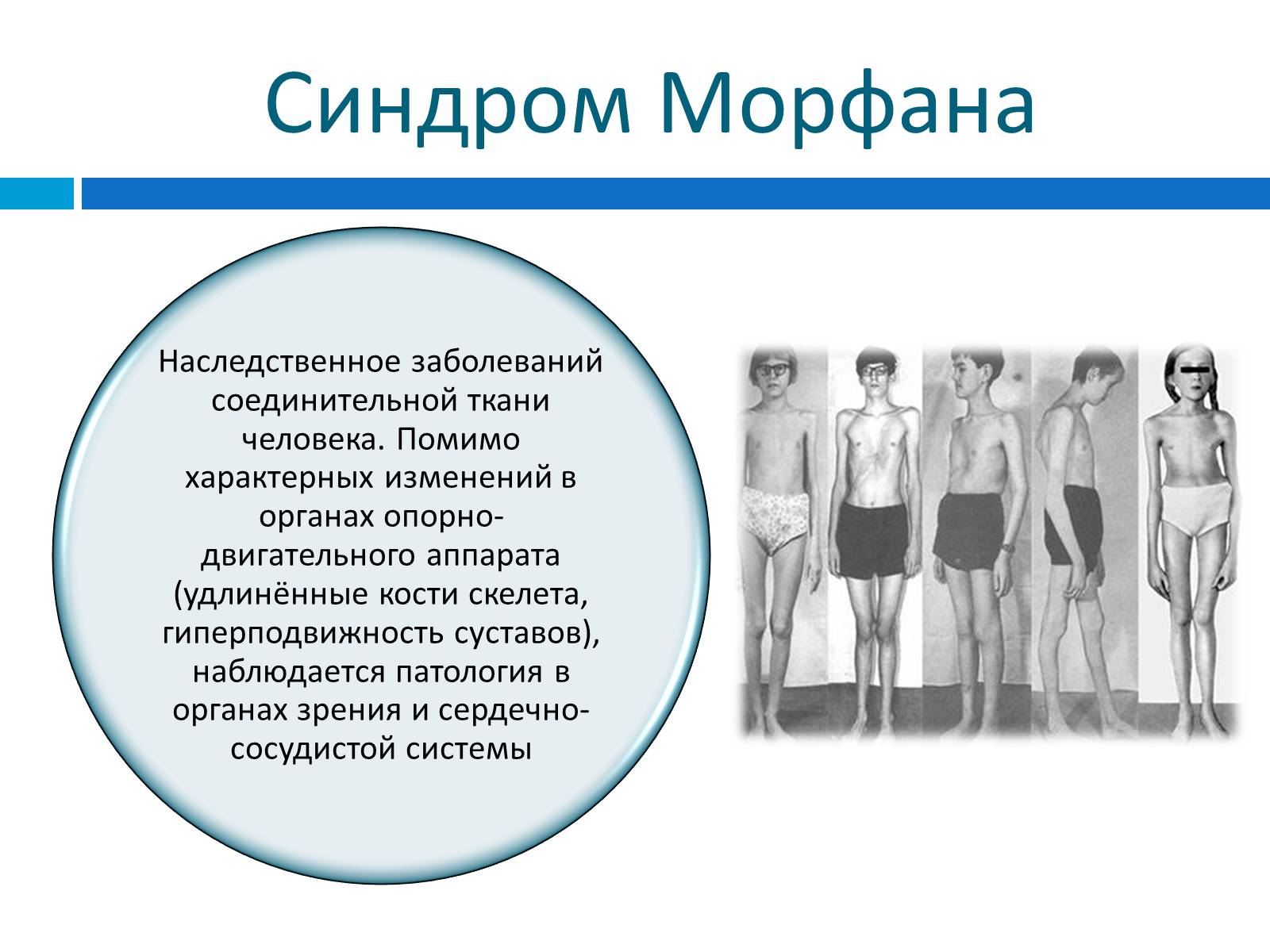 Синдром Морфана

Наследственное заболеваний соединительной ткани человека. Помимо характерных изменений в органах опорно-двигательного аппарата (удлинённые кости скелета, гиперподвижность суставов), наблюдается патология в органах зрения и сердечно-сосудистой системы